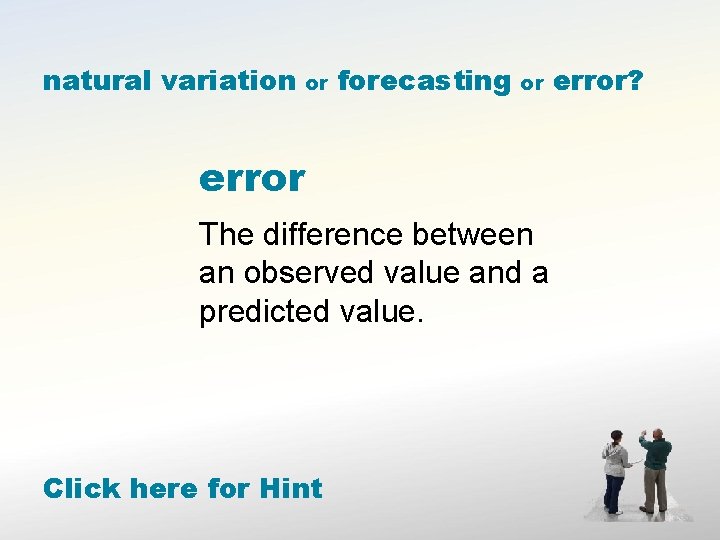 natural variation or forecasting or error?

error

The difference between an observed value and a predicted value.

Click here for Hint